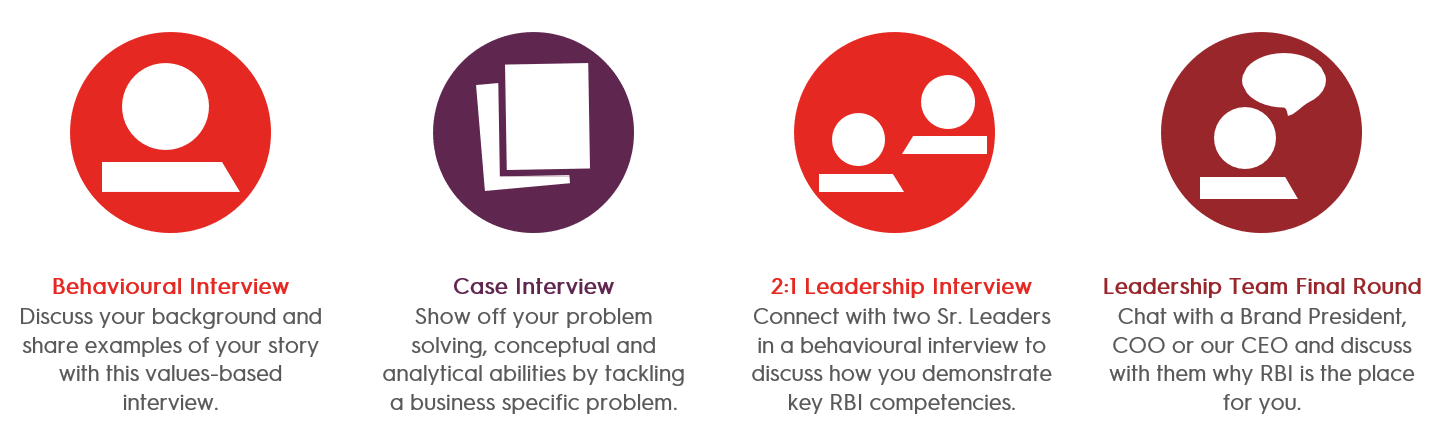 Behavioural Interview
Discuss your background and share examples of your story with this values-based interview.

Case Interview
Show off your problem solving, conceptual and analytical abilities by tackling a business specific problem.

2:1 Leadership Interview
Connect with two Sr. Leaders in a behavioural interview to discuss how you demonstrate key RBI competencies.

Leadership Team Final Round
Chat with a Brand President, COO or our CEO and discuss with them why RBI is the place for you.